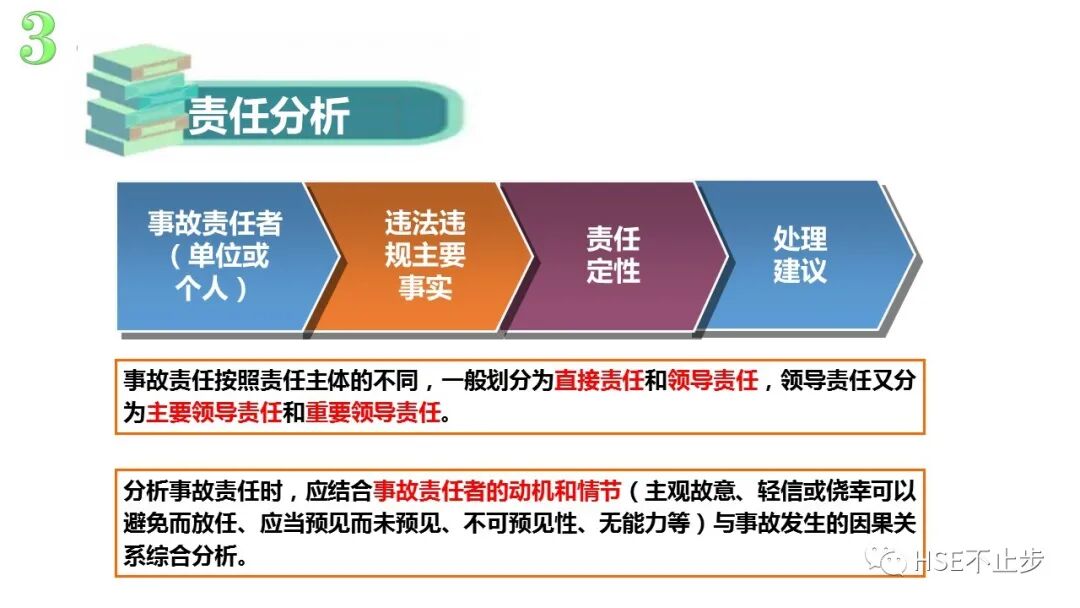 3

责任分析

事故责任者（单位或个人）

违法违规主要事实

责任定性

处理建议

事故责任按照责任主体的不同，一般划分为直接责任和领导责任，领导责任又分为主要领导责任和重要领导责任。

分析事故责任时，应结合事故责任者的动机和情节（主观故意、轻信或侥幸可以避免而放任、应当预见而未预见、不可预见性、无能力等）与事故发生的因果关系综合分析。

HSE不止步